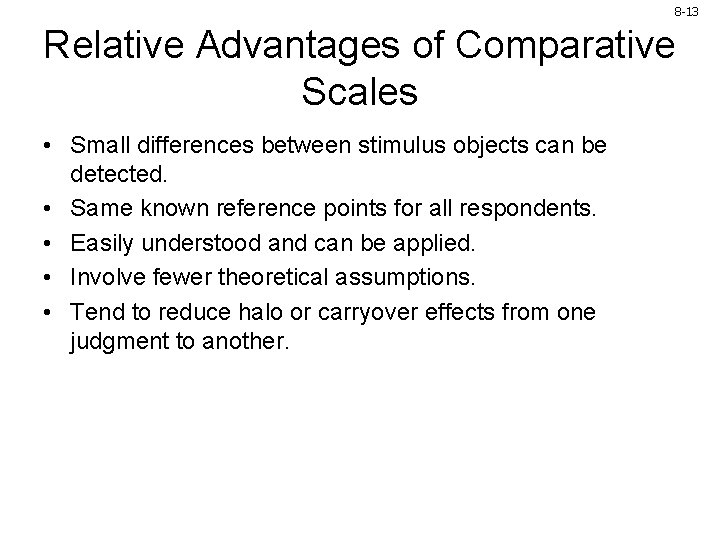 8-13

Relative Advantages of Comparative Scales

• Small differences between stimulus objects can be detected.
• Same known reference points for all respondents.
• Easily understood and can be applied.
• Involve fewer theoretical assumptions.
• Tend to reduce halo or carryover effects from one judgment to another.